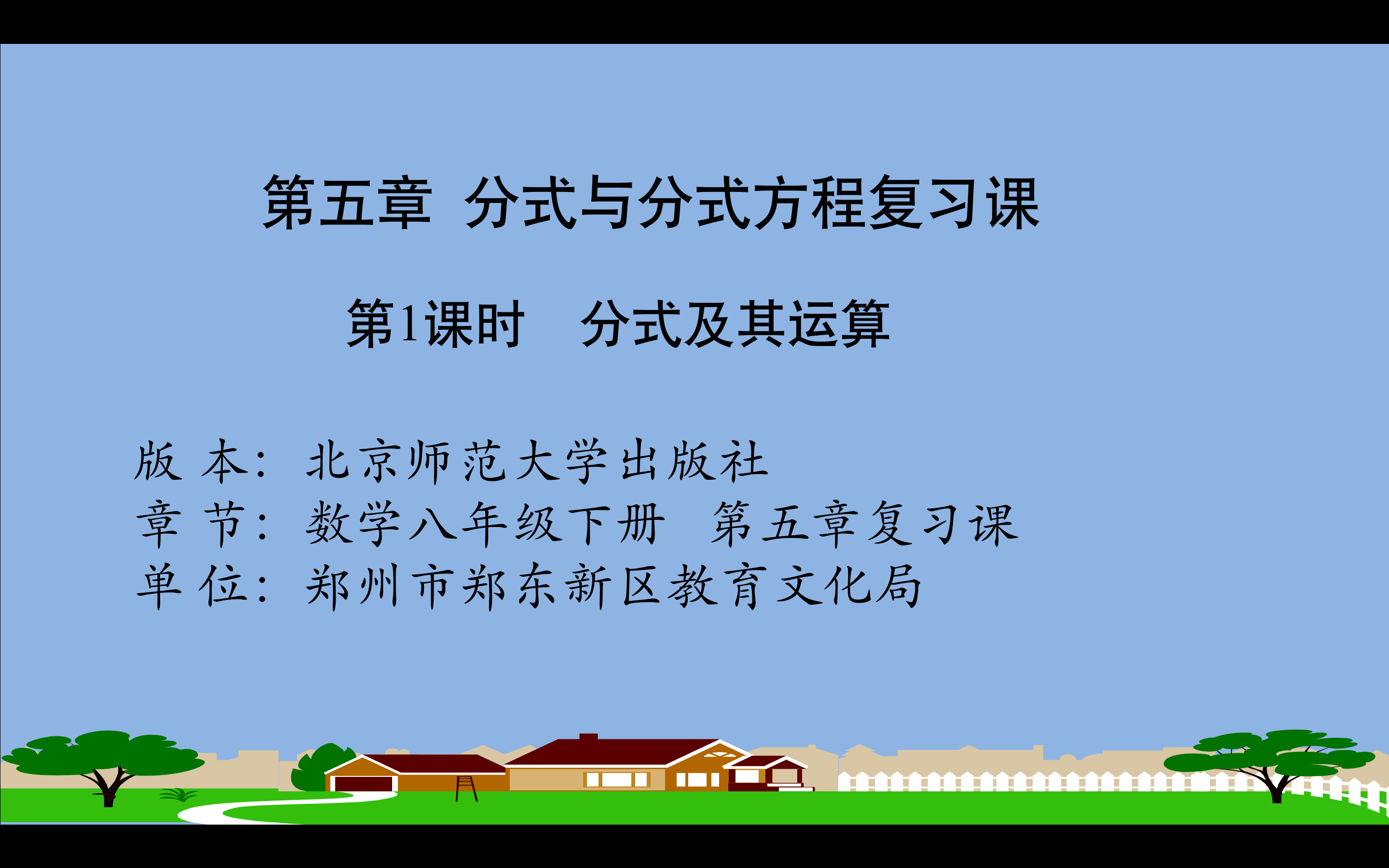 第五章 分式与分式方程复习课

第1课时 分式及其运算

版 本：北京师范大学出版社
章 节：数学八年级下册 第五章复习课
单 位：郑州市郑东新区教育文化局